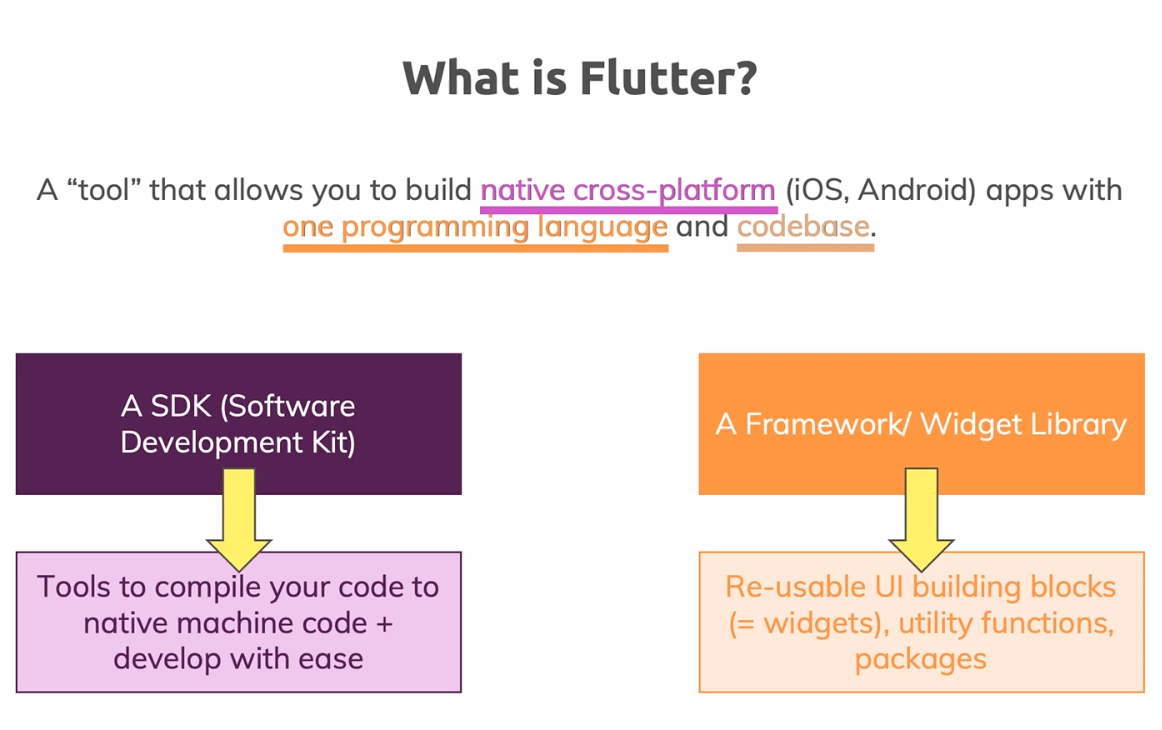 What is Flutter?

A “tool” that allows you to build native cross-platform (iOS, Android) apps with one programming language and codebase.

A SDK (Software Development Kit)

Tools to compile your code to native machine code + develop with ease

A Framework/ Widget Library

Re-usable UI building blocks (= widgets), utility functions, packages